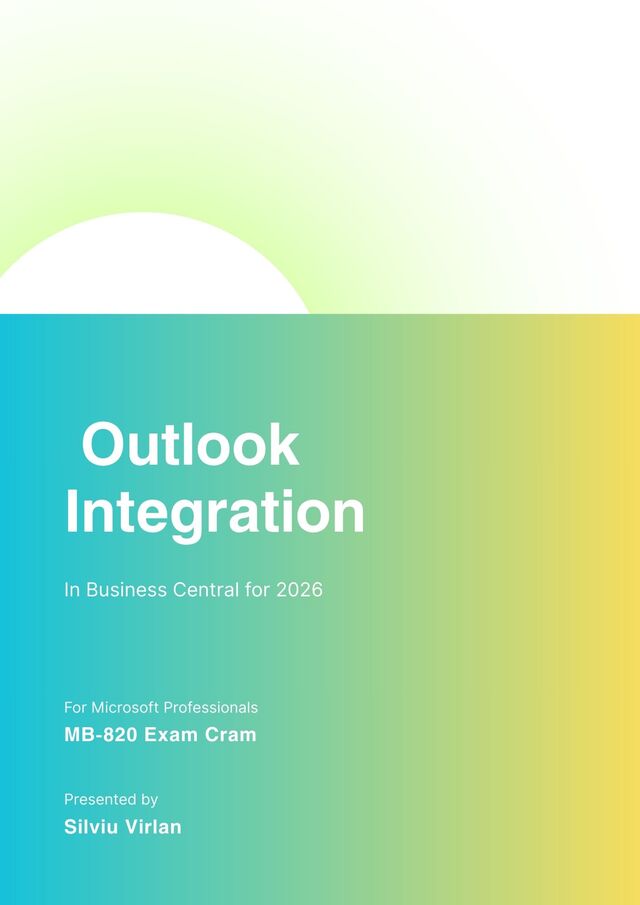 Outlook Integration

In Business Central for 2026

For Microsoft Professionals
MB-820 Exam Cram

Presented by
Silviu Virlan